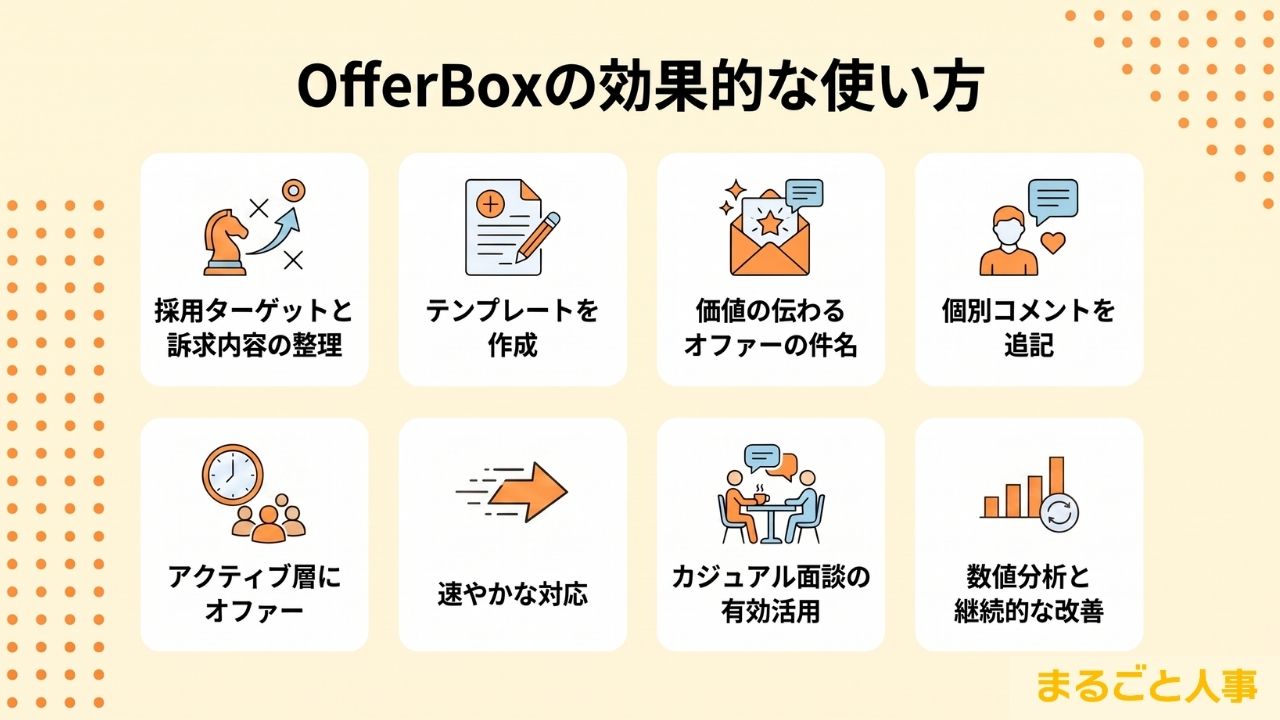 OfferBoxの効果的な使い方

採用ターゲットと訴求内容の整理

テンプレートを作成

価値の伝わるオファーの件名

個別コメントを追記

アクティブ層にオファー

速やかな対応

カジュアル面談の有効活用

数値分析と継続的な改善

まるごと人事